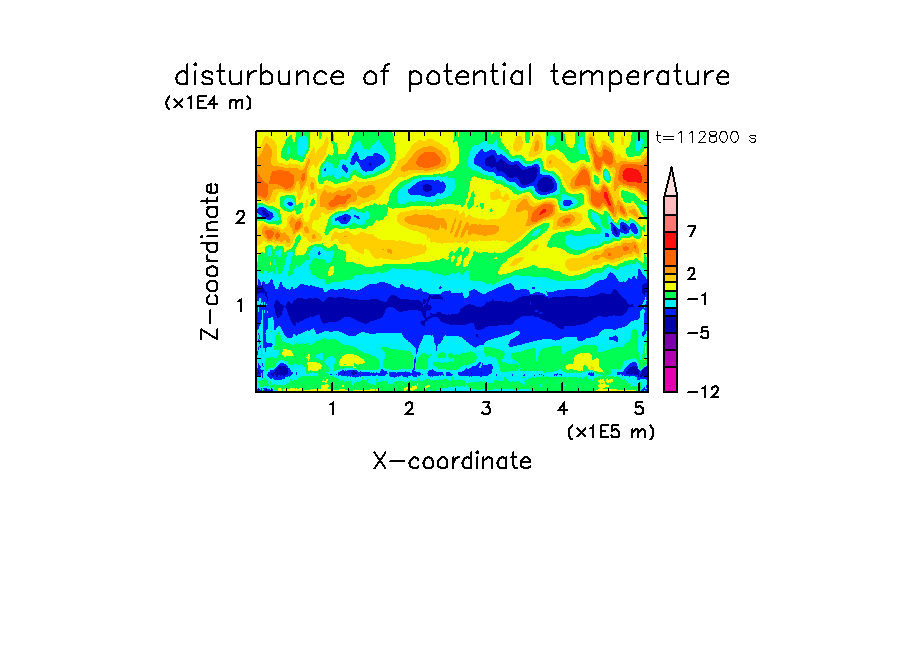 disturbunce of potential temperature

(x1E4 m)

t=112800 s

Z-coordinate

2

1

7

2

−1

−5

−12

1 2 3 4 5

(x1E5 m)

X-coordinate